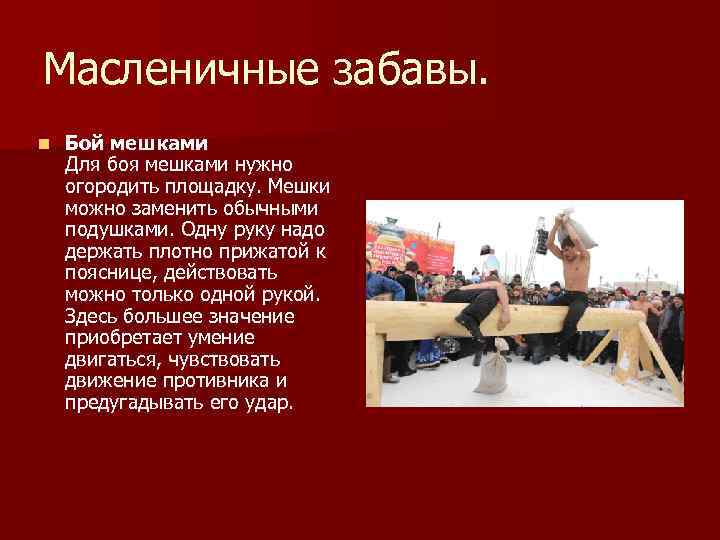 Масленичные забавы.

Бой мешками
Для боя мешками нужно огородить площадку. Мешки можно заменить обычными подушками. Одну руку надо держать плотно прижатой к пояснице, действовать можно только одной рукой. Здесь большее значение приобретает умение двигаться, чувствовать движение противника и предугадывать его удар.